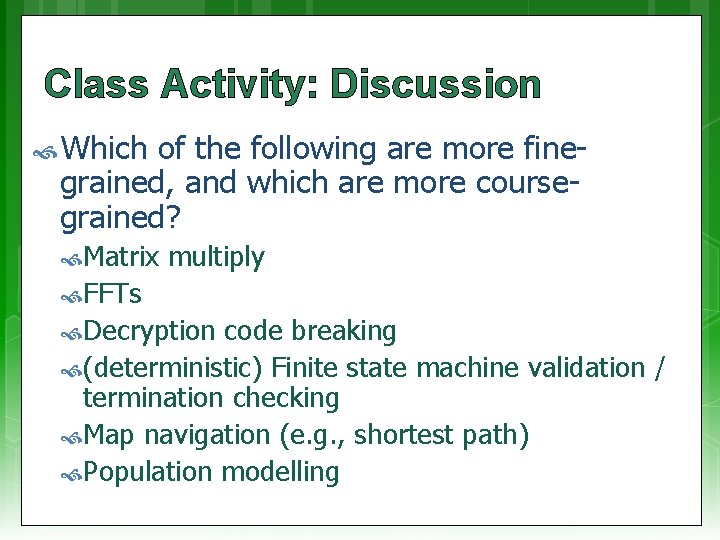 Class Activity: Discussion

Which of the following are more fine-grained, and which are more course-grained?

Matrix multiply

FFTs

Decryption code breaking

(deterministic) Finite state machine validation / termination checking

Map navigation (e.g., shortest path)

Population modelling